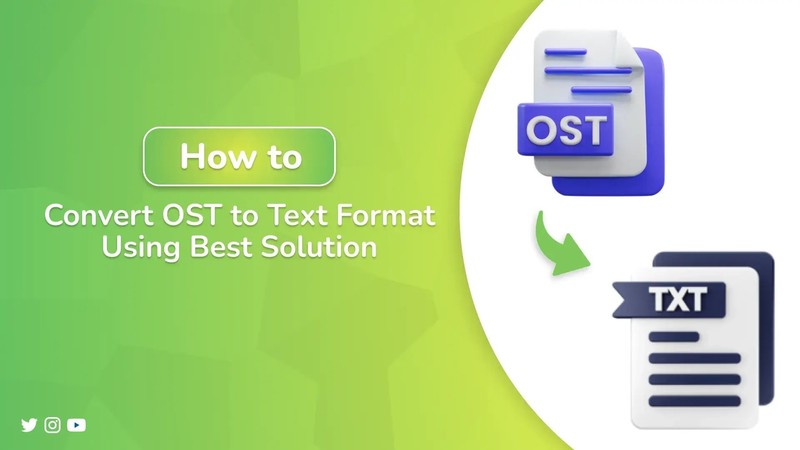 How to

Convert OST to Text Format Using Best Solution

OST

TXT